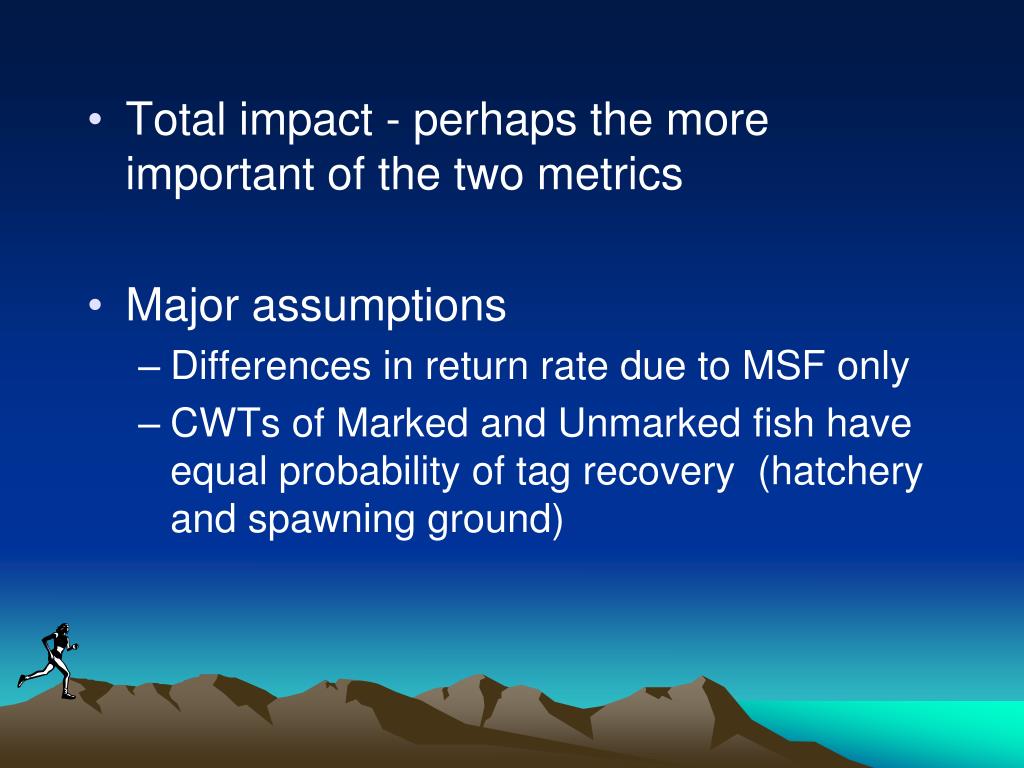 • Total impact - perhaps the more important of the two metrics

• Major assumptions
– Differences in return rate due to MSF only
– CWTs of Marked and Unmarked fish have equal probability of tag recovery (hatchery and spawning ground)